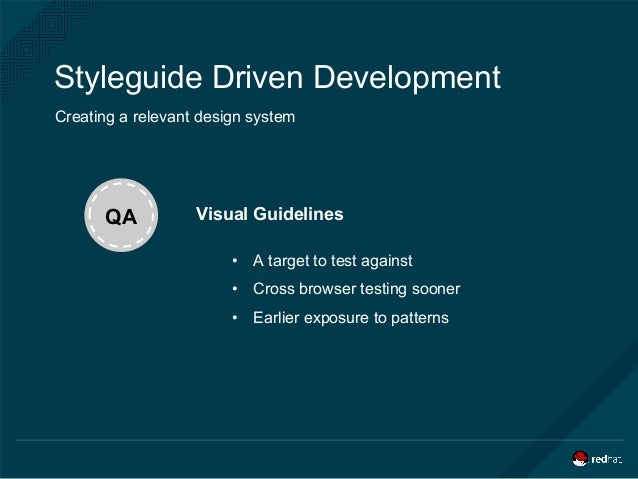 Styleguide Driven Development

Creating a relevant design system

QA

Visual Guidelines

• A target to test against
• Cross browser testing sooner
• Earlier exposure to patterns

redhat